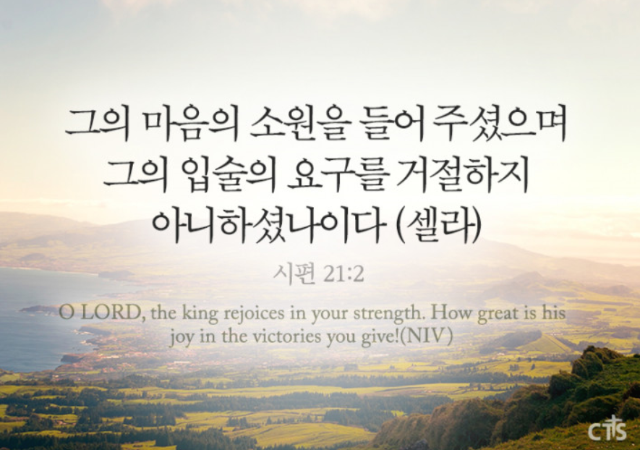 그의 마음의 소원을 들어 주셨으며
그의 입술의 요구를 거절하지
아니하셨나이다 (셀라)

시편 21:2

O LORD, the king rejoices in your strength. How great is his joy in the victories you give!(NIV)

CTS